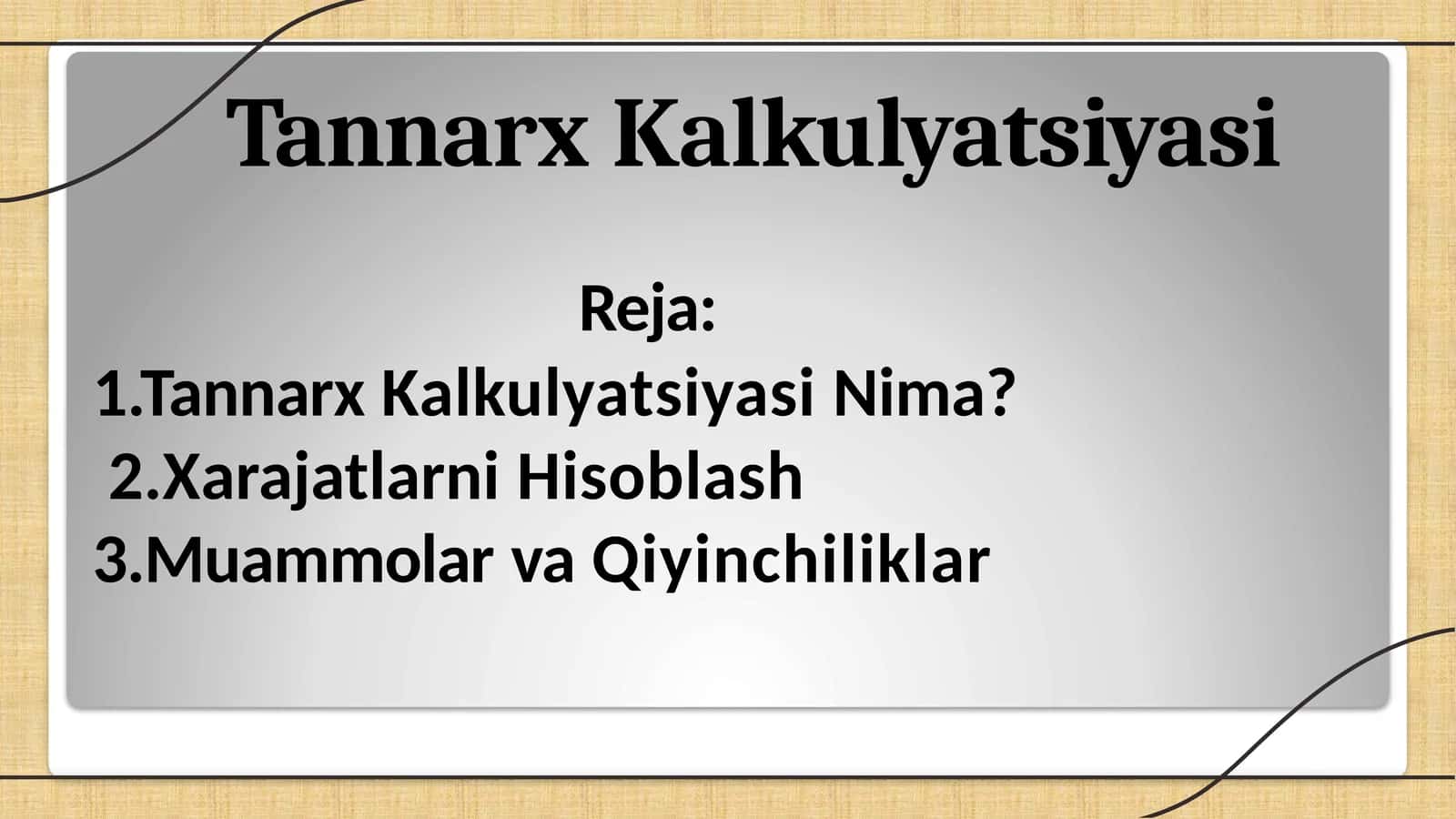 Tannarx Kalkulyatsiyasi

Reja:
1.Tannarx Kalkulyatsiyasi Nima?
2.Xarajatlarni Hisoblash
3.Muammolar va Qiyinchiliklar